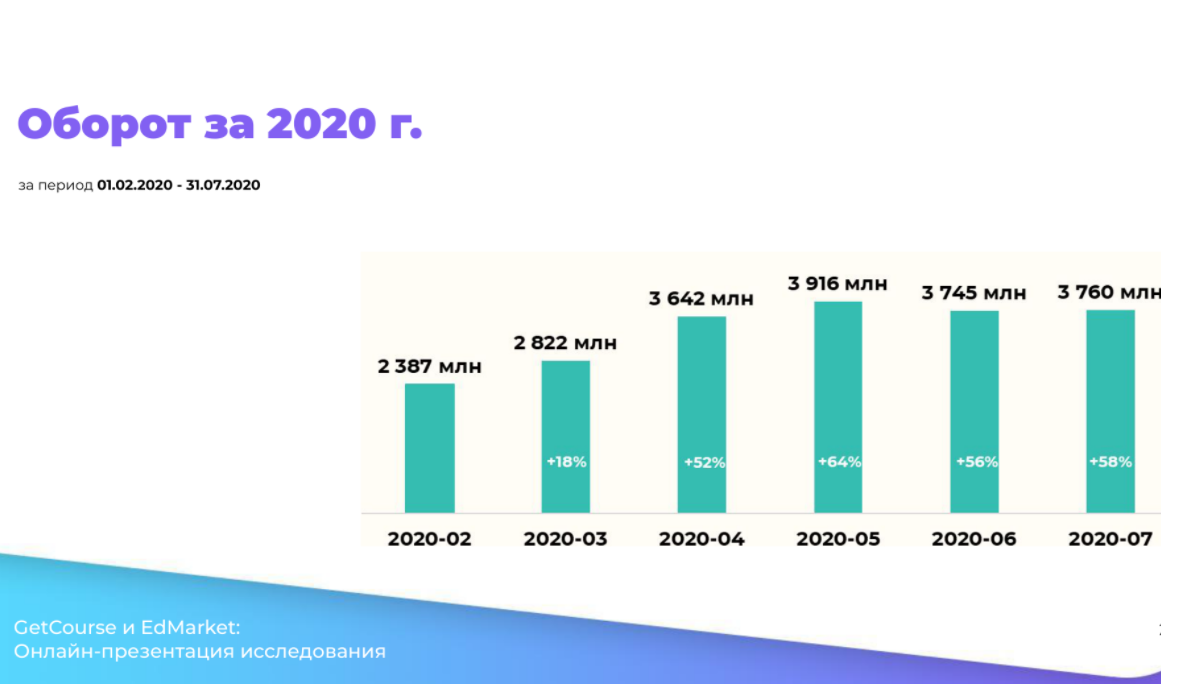 Оборот за 2020 г.

за период 01.02.2020 - 31.07.2020

2 387 млн
2 822 млн
3 642 млн
3 916 млн
3 745 млн
3 760 млн

+18%
+52%
+64%
+56%
+58%

2020-02
2020-03
2020-04
2020-05
2020-06
2020-07

GetCourse и EdMarket:
Онлайн-презентация исследования